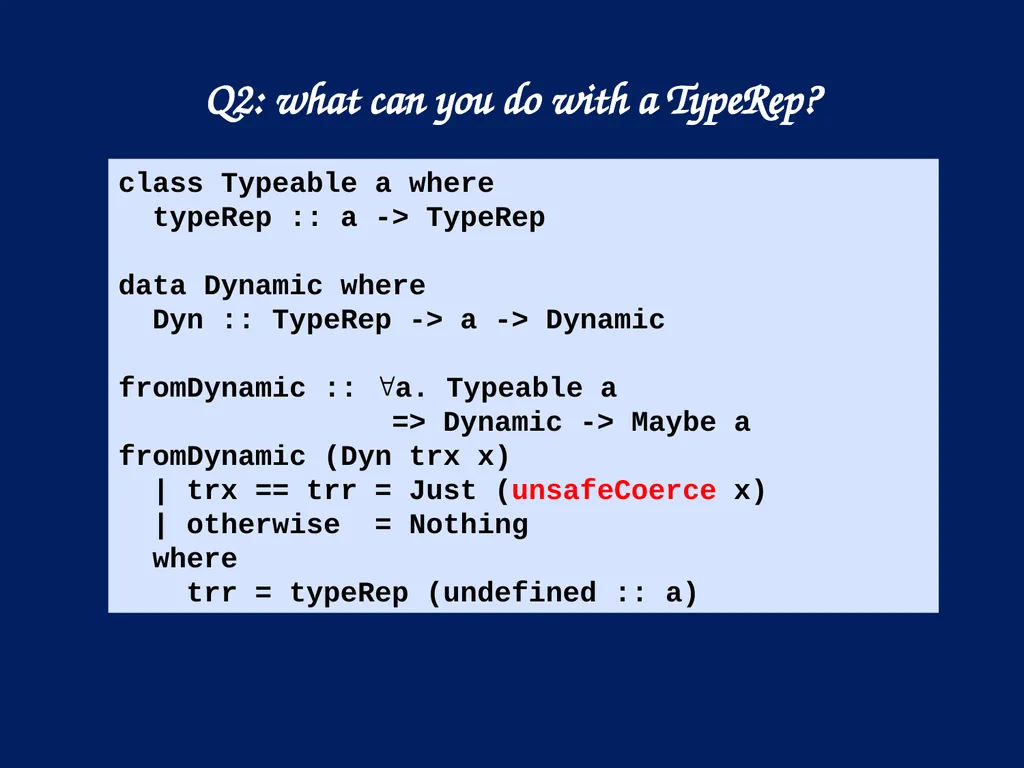 Q2: what can you do with a TypeRep?

class Typeable a where
  typeRep :: a -> TypeRep

data Dynamic where
  Dyn :: TypeRep -> a -> Dynamic

fromDynamic :: ∀a. Typeable a
                => Dynamic -> Maybe a
fromDynamic (Dyn trx x)
  | trx == trr = Just (unsafeCoerce x)
  | otherwise  = Nothing
  where
    trr = typeRep (undefined :: a)